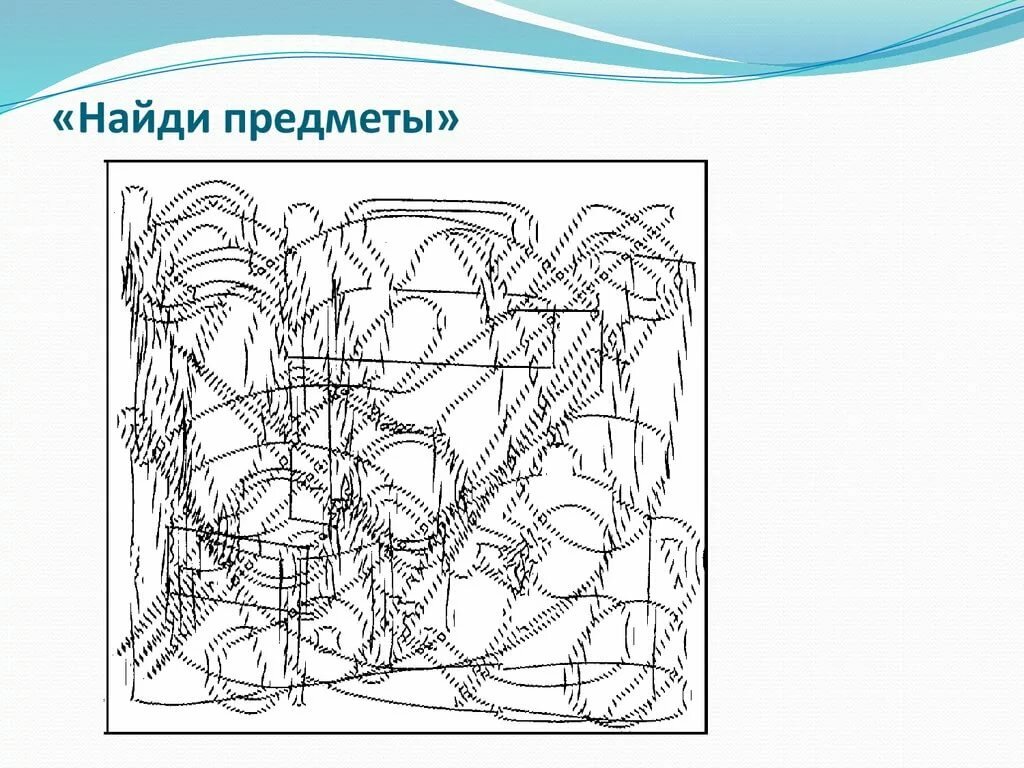 «Найди предметы»